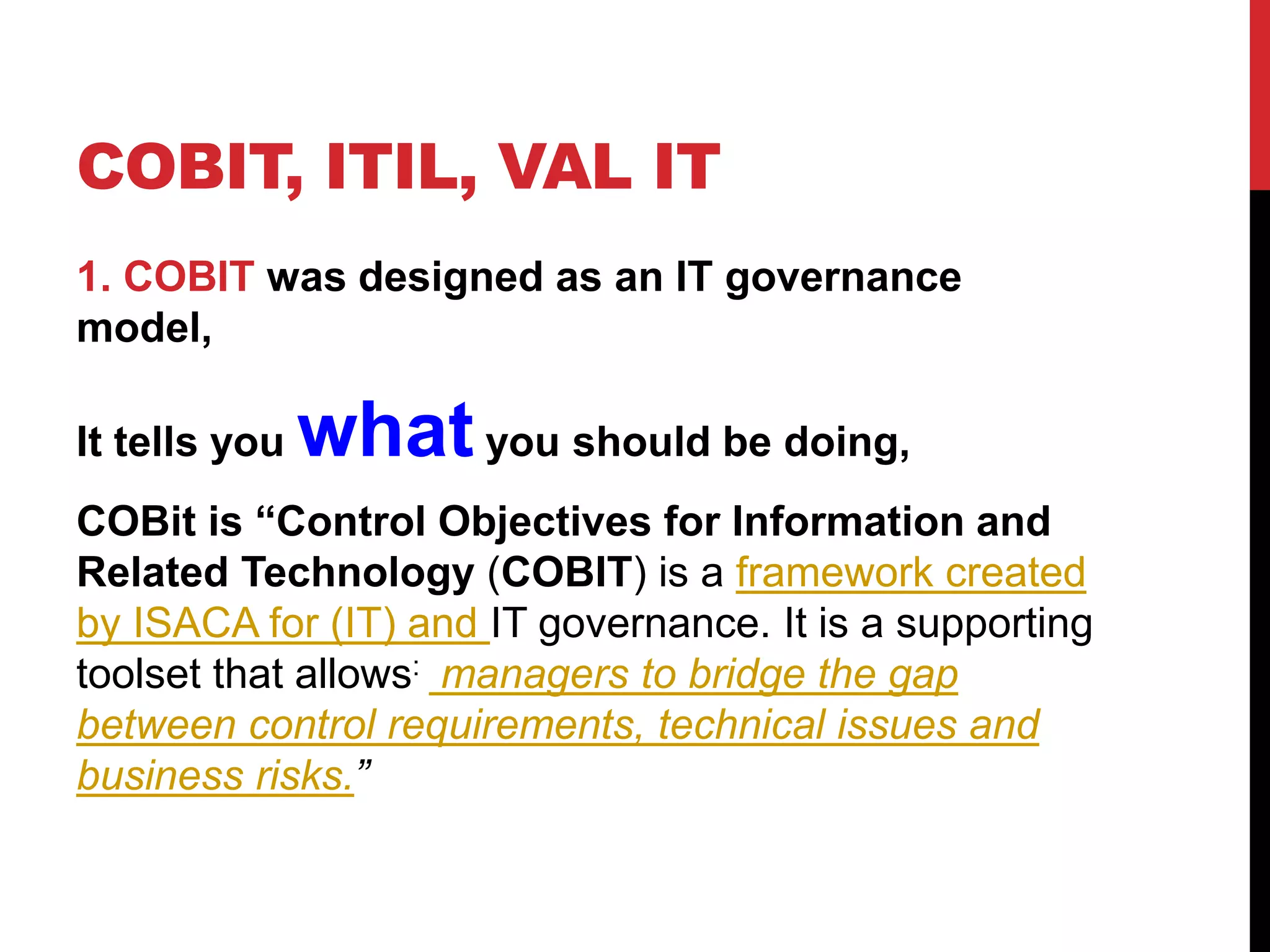 COBIT, ITIL, VAL IT

1. COBIT was designed as an IT governance model,

It tells you what you should be doing,

COBit is “Control Objectives for Information and Related Technology (COBIT) is a framework created by ISACA for (IT) and IT governance. It is a supporting toolset that allows: managers to bridge the gap between control requirements, technical issues and business risks.”